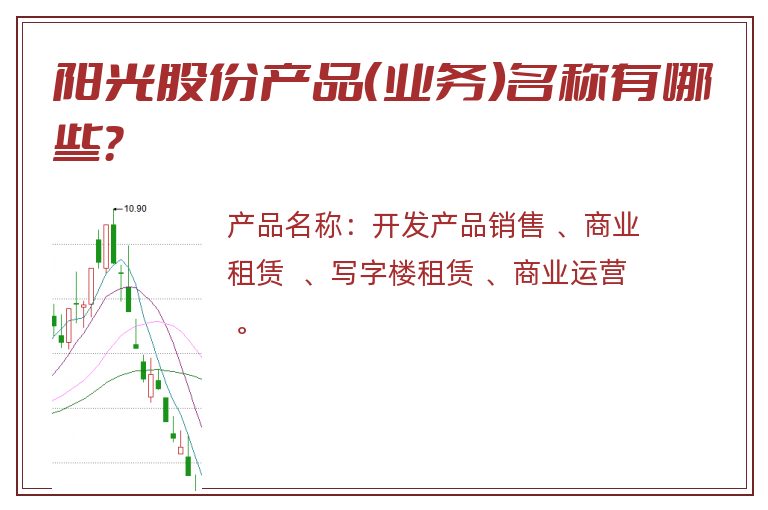 阳光股份产品(业务)名称有哪些?

10.90

产品名称：开发产品销售 、商业租赁 、写字楼租赁 、商业运营 。